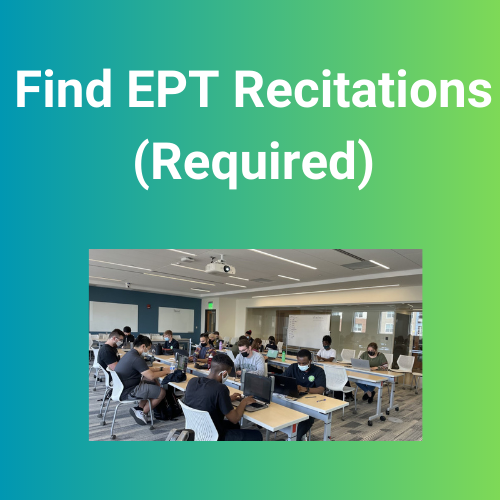 Find EPT Recitations (Required)